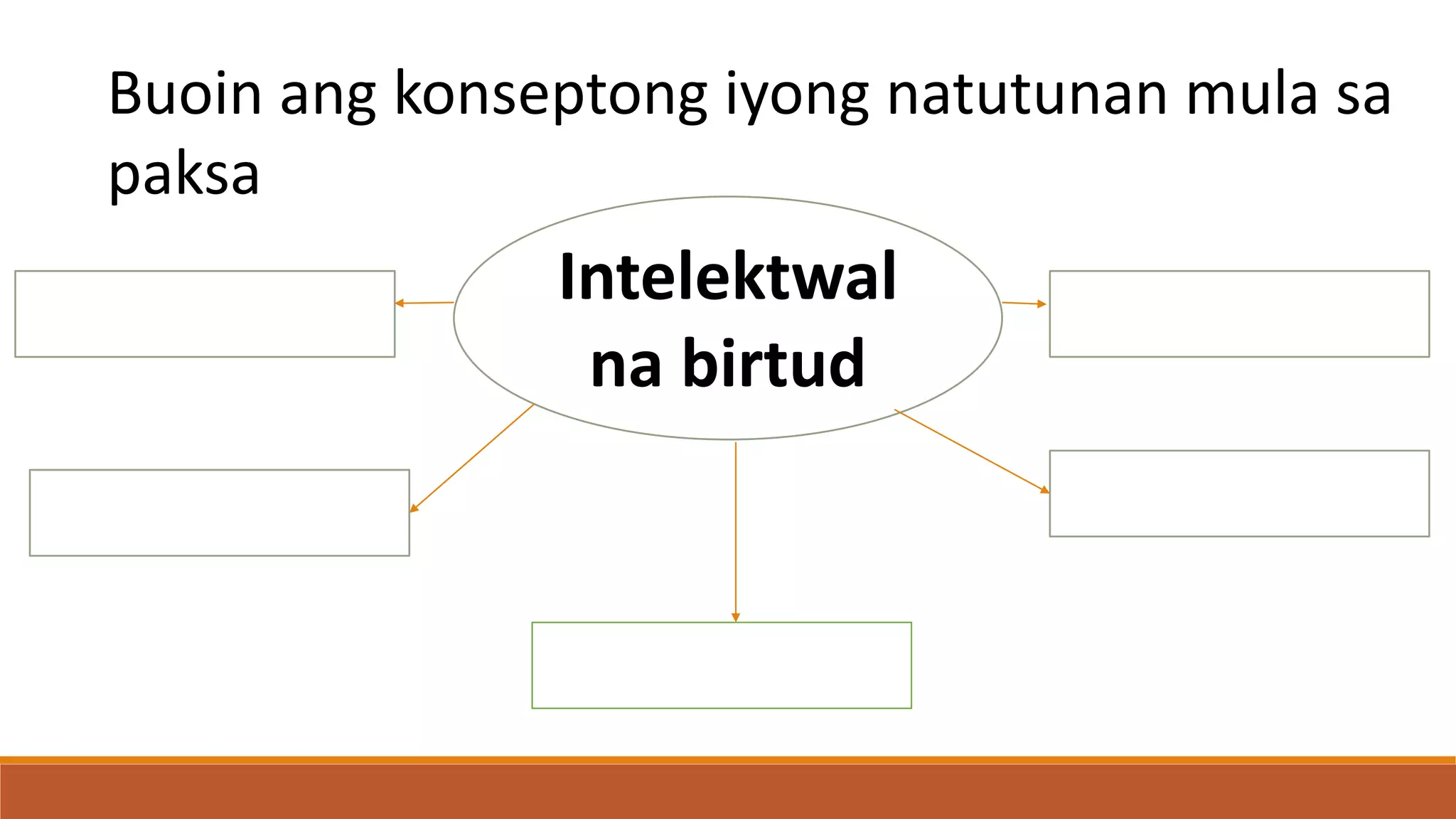 Buoin ang konseptong iyong natutunan mula sa paksa

Intelektwal na birtud